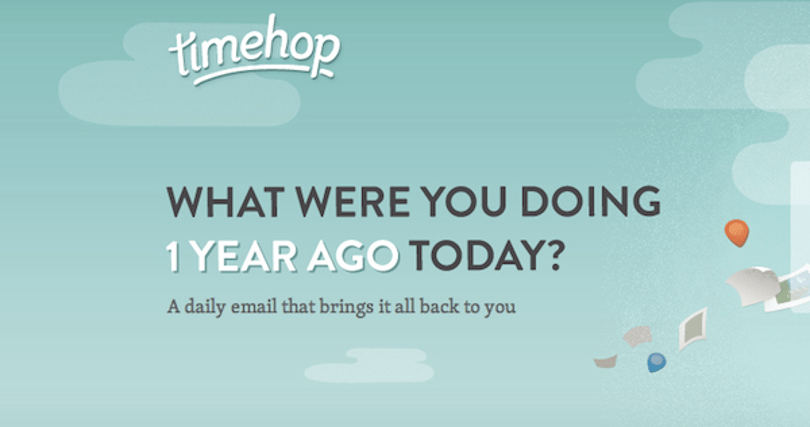 timehop

WHAT WERE YOU DOING 1 YEAR AGO TODAY?

A daily email that brings it all back to you